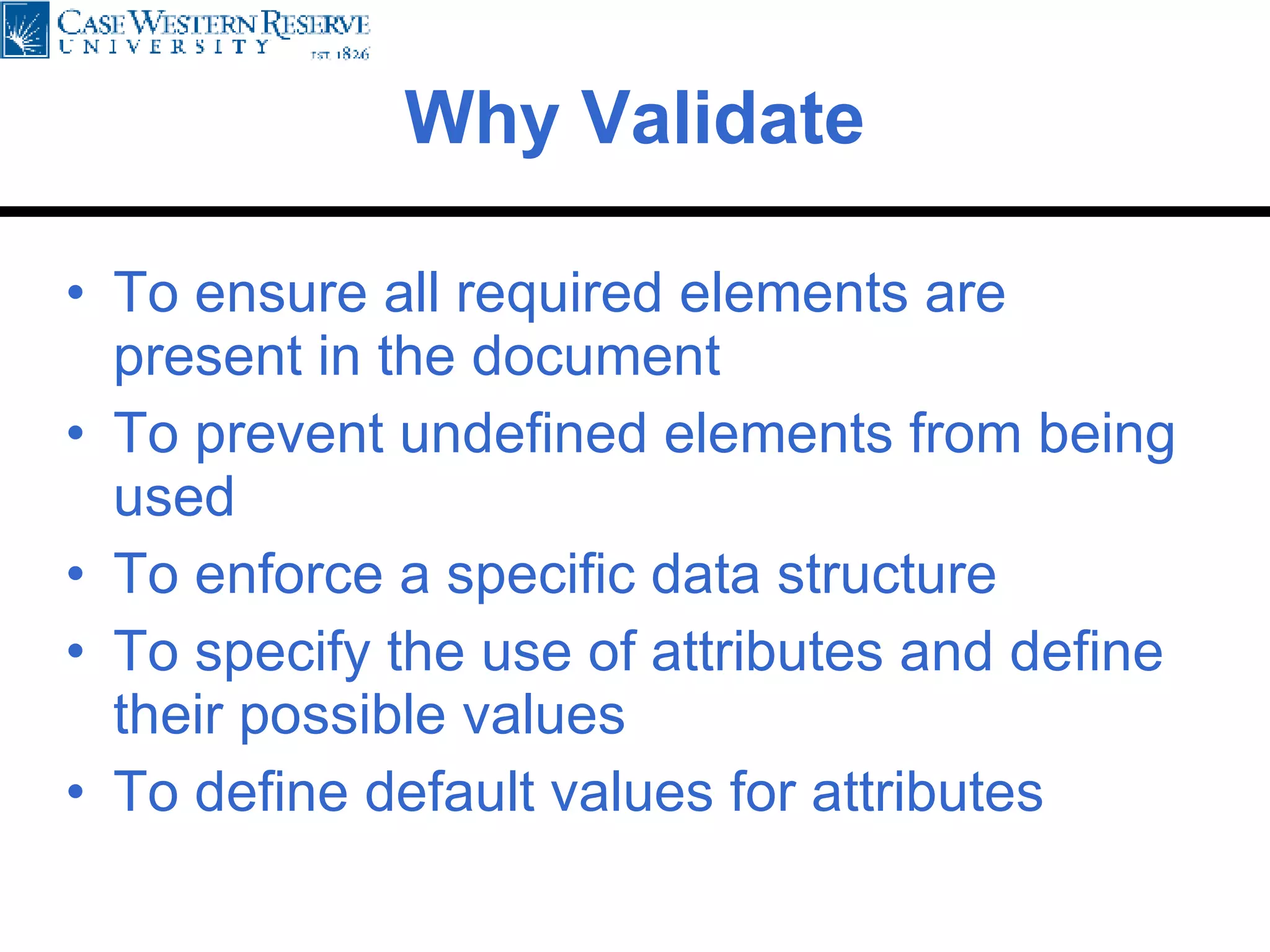 CASE WESTERN RESERVE
UNIVERSITY
EST. 1826

Why Validate

• To ensure all required elements are present in the document
• To prevent undefined elements from being used
• To enforce a specific data structure
• To specify the use of attributes and define their possible values
• To define default values for attributes